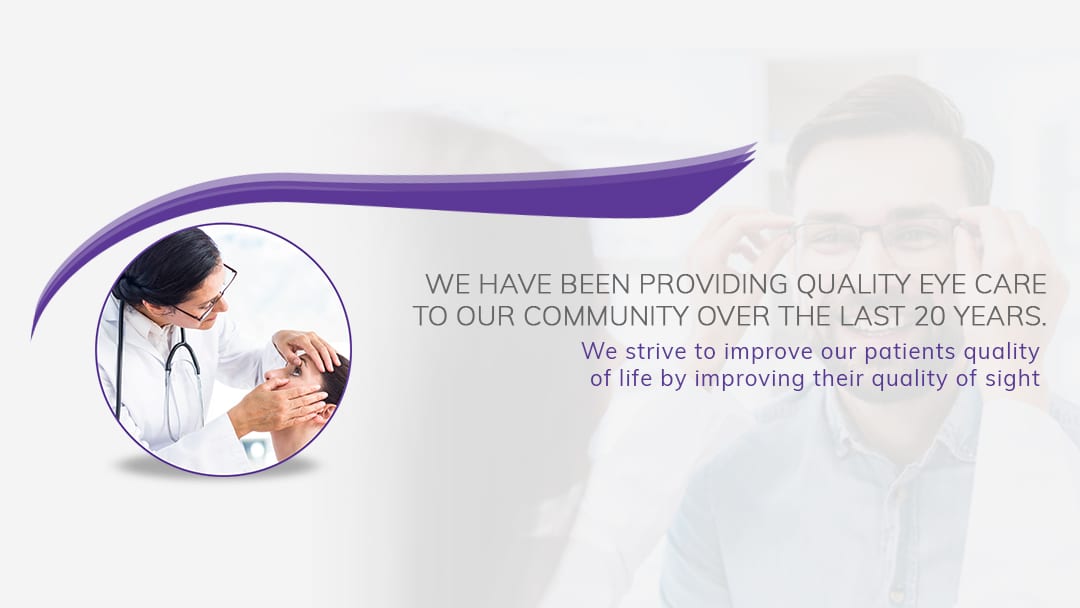 WE HAVE BEEN PROVIDING QUALITY EYE CARE TO OUR COMMUNITY OVER THE LAST 20 YEARS.

We strive to improve our patients quality of life by improving their quality of sight